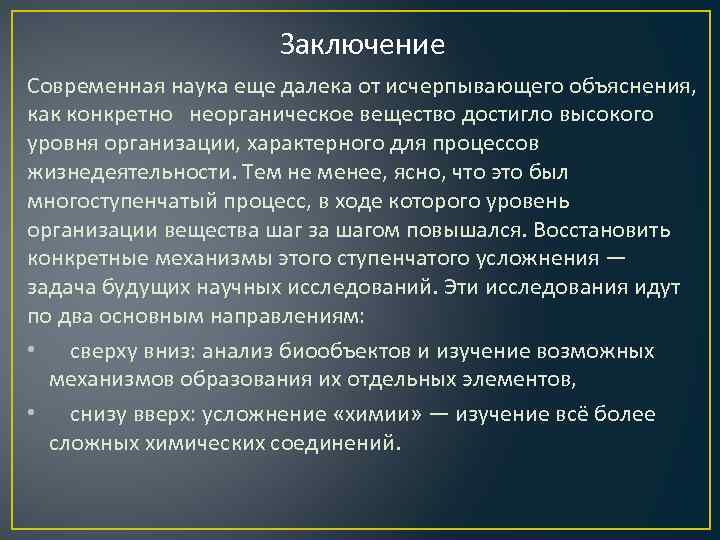 Заключение

Современная наука еще далека от исчерпывающего объяснения, как конкретно неорганическое вещество достигло высокого уровня организации, характерного для процессов жизнедеятельности. Тем не менее, ясно, что это был многоступенчатый процесс, в ходе которого уровень организации вещества шаг за шагом повышался. Восстановить конкретные механизмы этого ступенчатого усложнения — задача будущих научных исследований. Эти исследования идут по два основным направлениям:

• сверху вниз: анализ биообъектов и изучение возможных механизмов образования их отдельных элементов,

• снизу вверх: усложнение «химии» — изучение всё более сложных химических соединений.